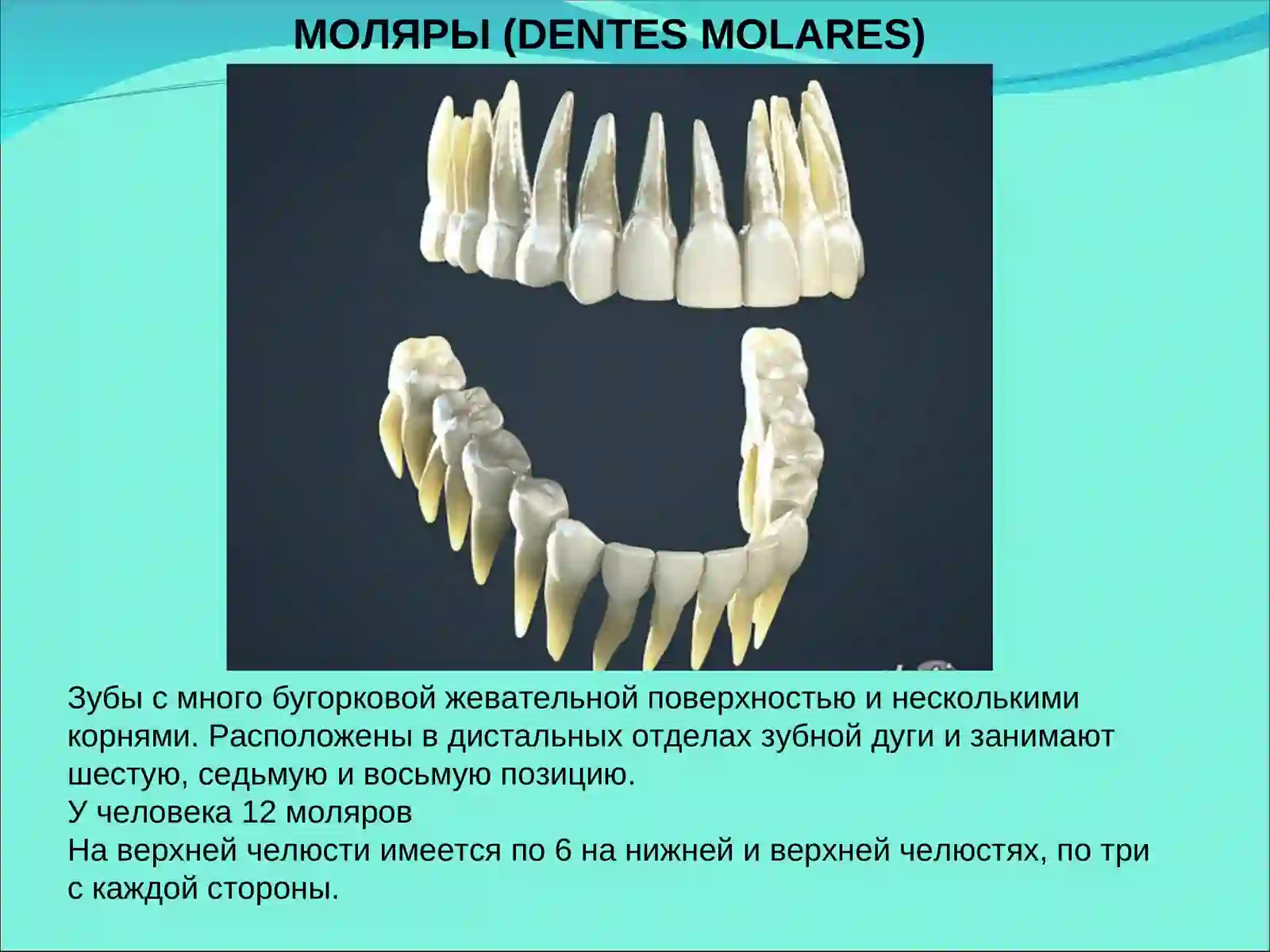 МОЛЯРЫ (DENTES MOLARES)

Зубы с много бугорковой жевательной поверхностью и несколькими корнями. Расположены в дистальных отделах зубной дуги и занимают шестую, седьмую и восьмую позицию.
У человека 12 моляров
На верхней челюсти имеется по 6 на нижней и верхней челюстях, по три с каждой стороны.